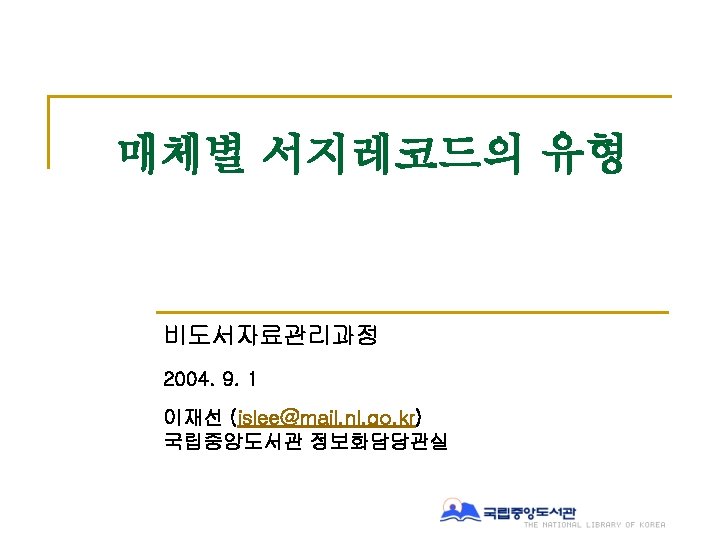 매체별 서지레코드의 유형

비도서자료관리과정

2004. 9. 1

이재선 (jslee@mail.nl.go.kr)
국립중앙도서관 정보화담당관실

국립중앙도서관
THE NATIONAL LIBRARY OF KOREA